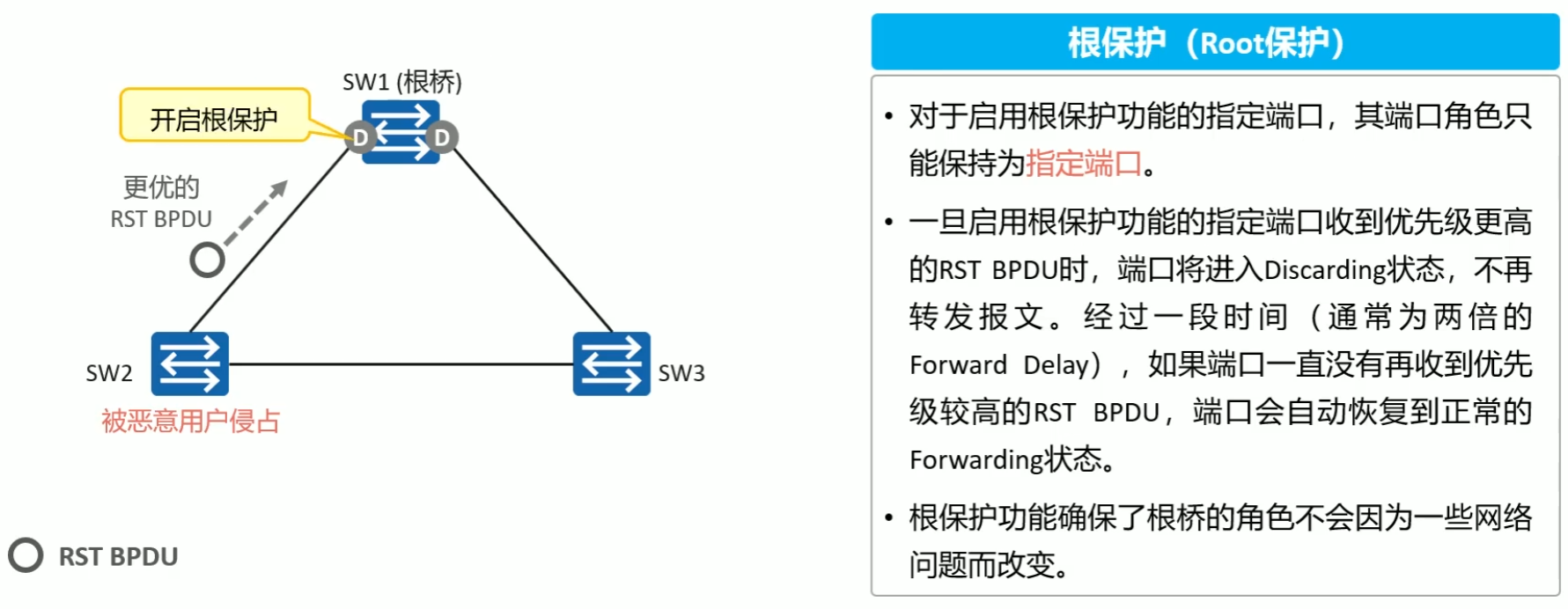 SW1 (根桥)

开启根保护

D D

更优的
RST BPDU

SW2

SW3

被恶意用户侵占

RST BPDU

根保护（Root保护）

• 对于启用根保护功能的指定端口，其端口角色只能保持为指定端口。

• 一旦启用根保护功能的指定端口收到优先级更高的RST BPDU时，端口将进入Discarding状态，不再转发报文。经过一段时间（通常为两倍的Forward Delay），如果端口一直没有再收到优先级较高的RST BPDU，端口会自动恢复到正常的Forwarding状态。

• 根保护功能确保了根桥的角色不会因为一些网络问题而改变。